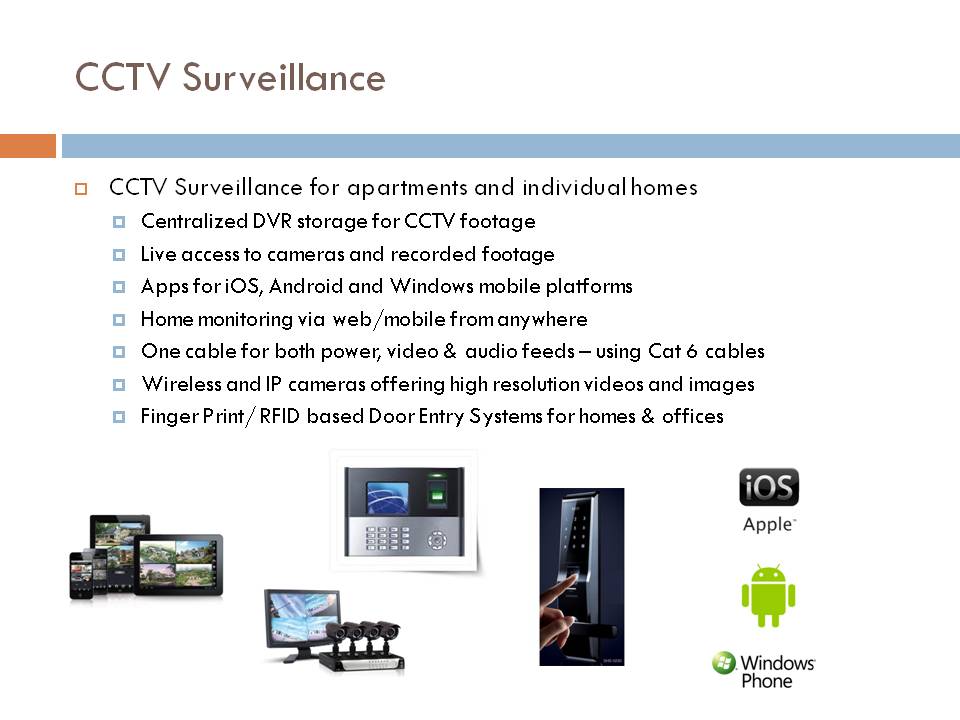 CCTV Surveillance

CCTV Surveillance for apartments and individual homes

Centralized DVR storage for CCTV footage

Live access to cameras and recorded footage

Apps for iOS, Android and Windows mobile platforms

Home monitoring via web/mobile from anywhere

One cable for both power, video & audio feeds – using Cat 6 cables

Wireless and IP cameras offering high resolution videos and images

Finger Print/ RFID based Door Entry Systems for homes & offices

iOS

Apple

Windows Phone